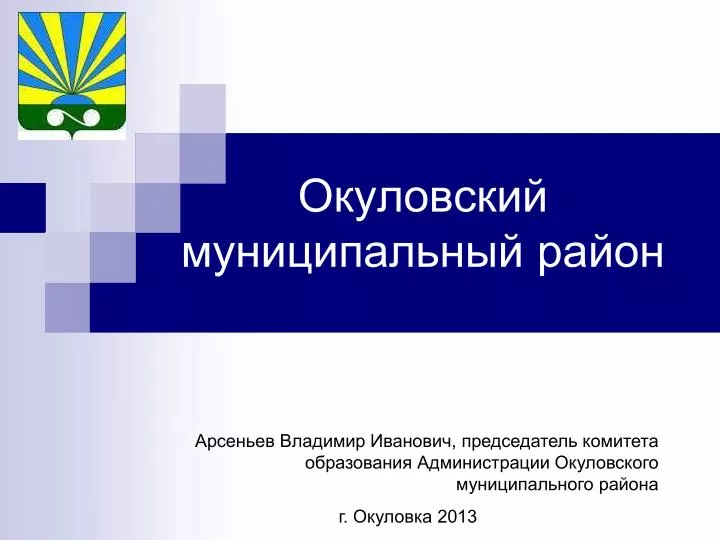 Окуловский муниципальный район

Арсеньев Владимир Иванович, председатель комитета образования Администрации Окуловского муниципального района

г. Окуловка 2013